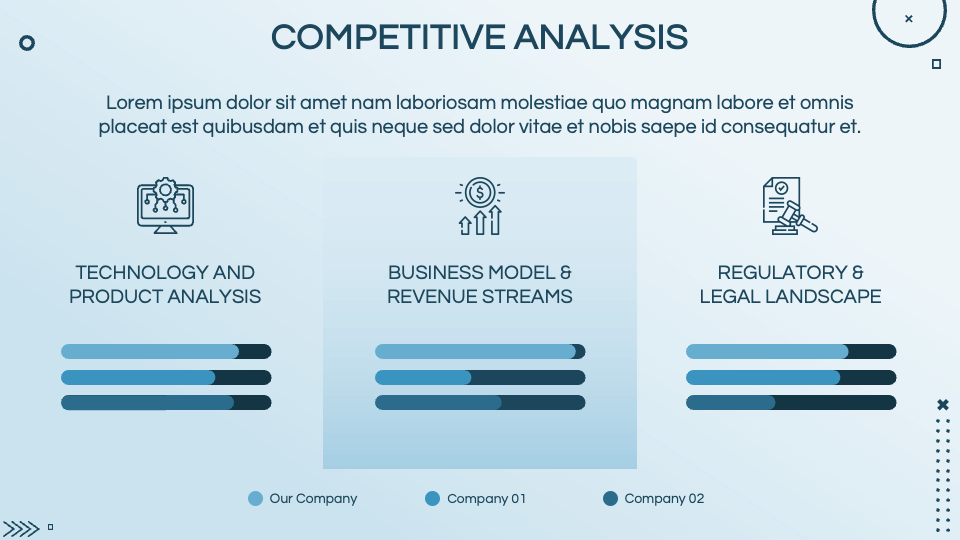 COMPETITIVE ANALYSIS

Lorem ipsum dolor sit amet nam laboriosam molestiae quo magnam labore et omnis placeat est quibusdam et quis neque sed dolor vitae et nobis saepe id consequatur et.

TECHNOLOGY AND PRODUCT ANALYSIS

BUSINESS MODEL & REVENUE STREAMS

REGULATORY & LEGAL LANDSCAPE

Our Company

Company 01

Company 02